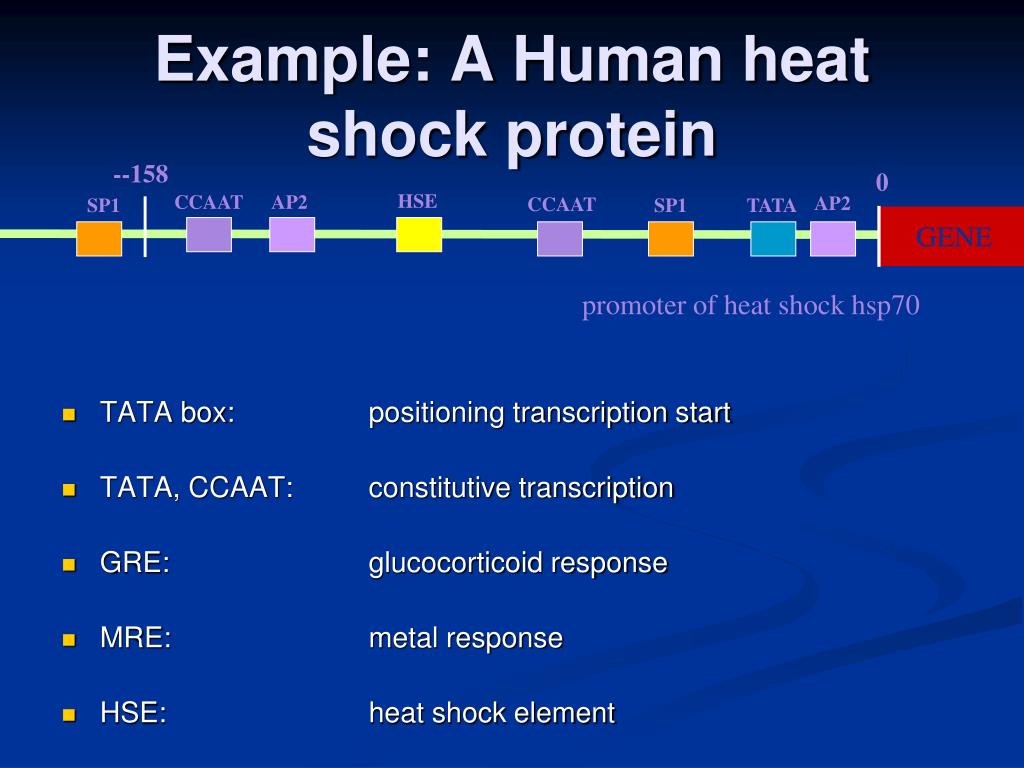 Example: A Human heat shock protein

--158

0

SP1 CCAAT AP2 HSE CCAAT SP1 TATA AP2

GENE

promoter of heat shock hsp70

- TATA box: positioning transcription start
- TATA, CCAAT: constitutive transcription
- GRE: glucocorticoid response
- MRE: metal response
- HSE: heat shock element